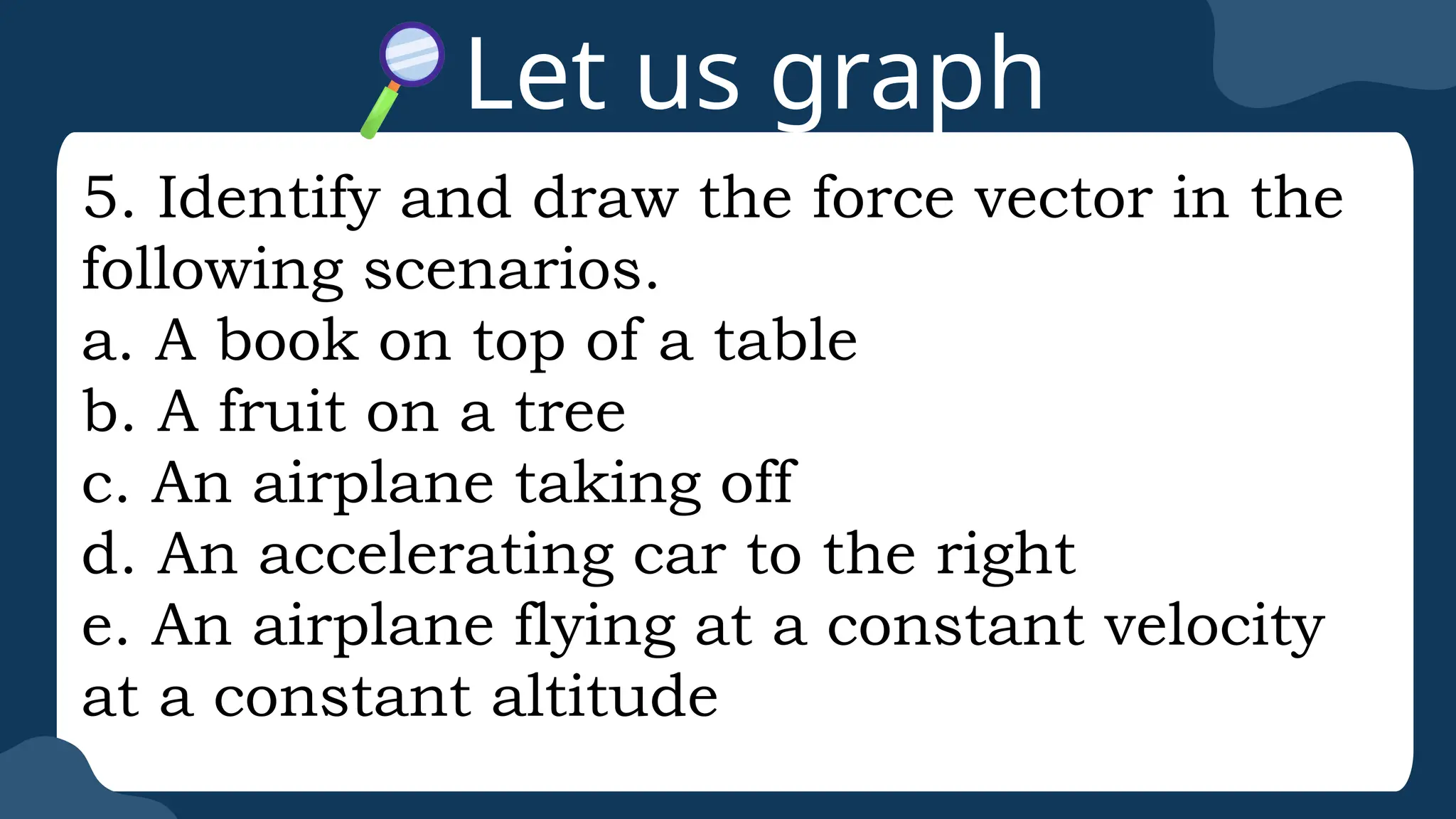 Let us graph

5. Identify and draw the force vector in the following scenarios.
a. A book on top of a table
b. A fruit on a tree
c. An airplane taking off
d. An accelerating car to the right
e. An airplane flying at a constant velocity at a constant altitude